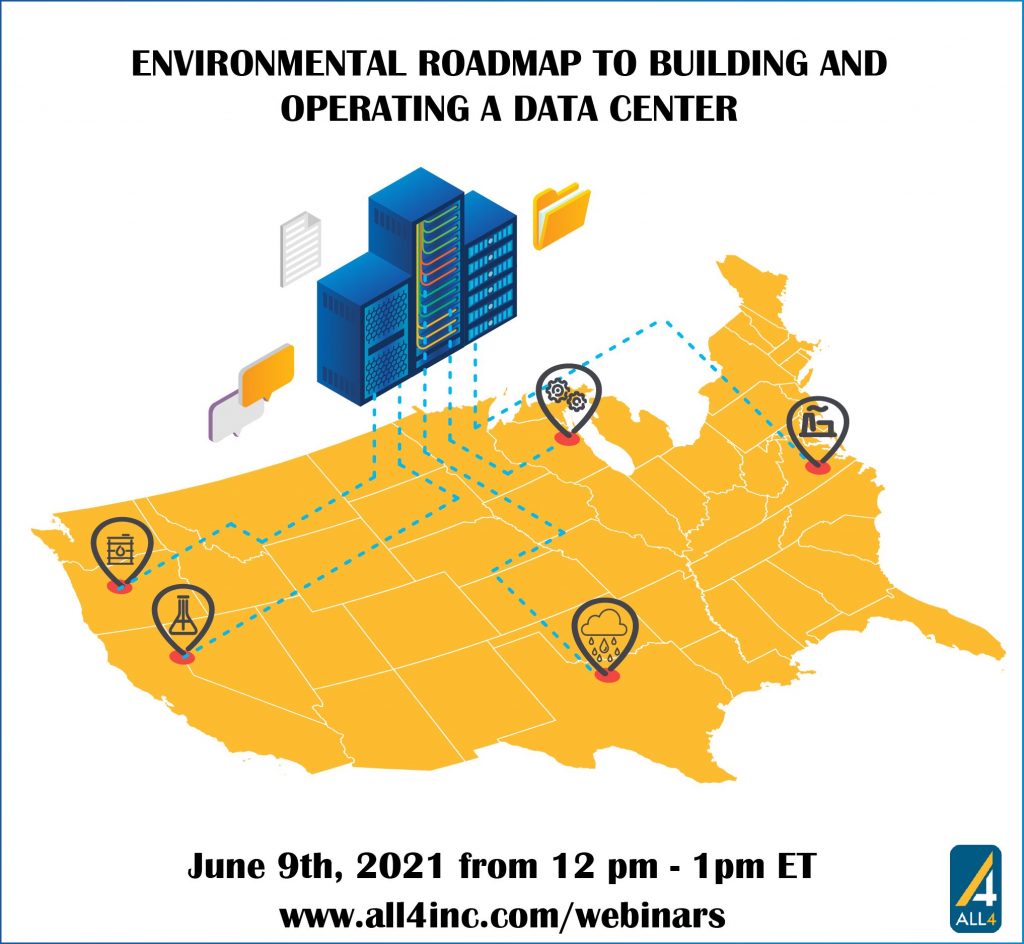 ENVIRONMENTAL ROADMAP TO BUILDING AND OPERATING A DATA CENTER

June 9th, 2021 from 12 pm - 1pm ET
www.all4inc.com/webinars

4
ALL4